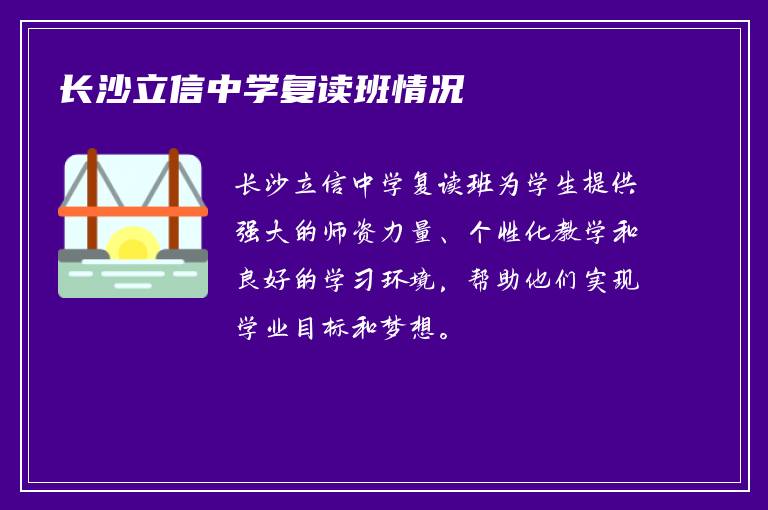 长沙立信中学复读班情况

长沙立信中学复读班为学生提供强大的师资力量、个性化教学和良好的学习环境，帮助他们实现学业目标和梦想。